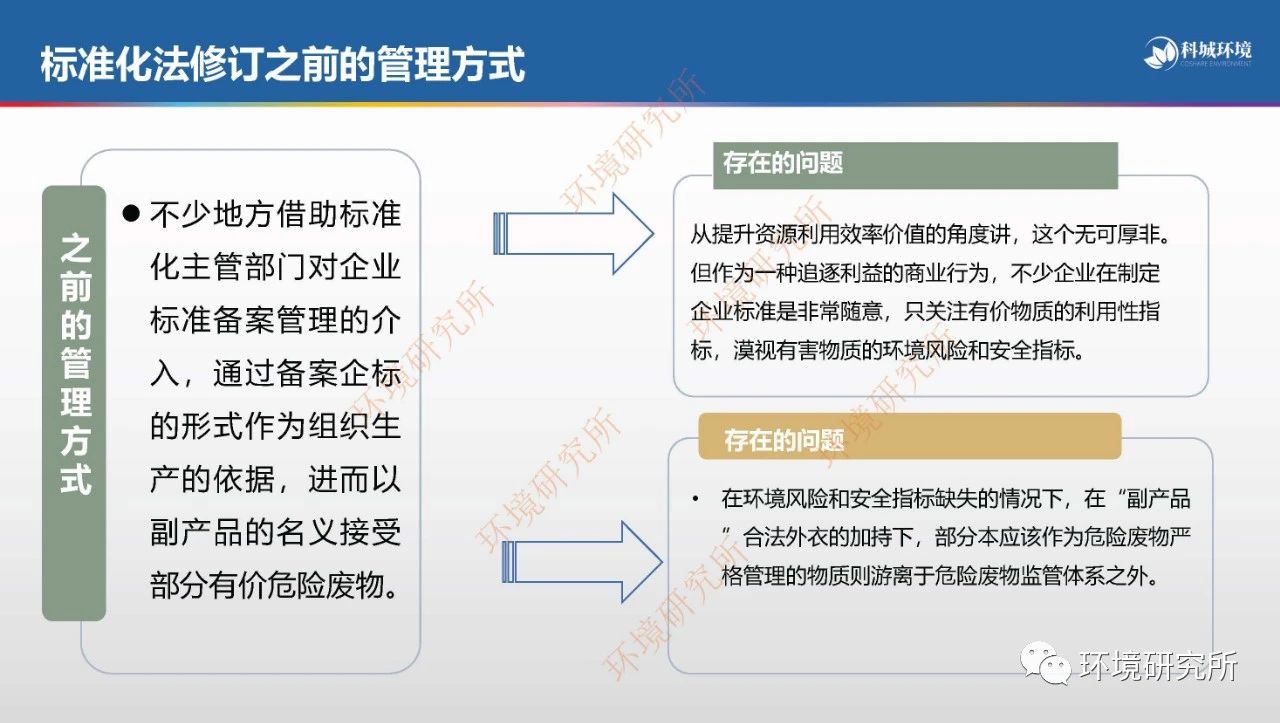 标准化法修订之前的管理方式

科城环境
COSHARE ENVIRONMENT

之前的管理方式

● 不少地方借助标准化主管部门对企业标准备案管理的介入，通过备案企标的形式作为组织生产的依据，进而以副产品的名义接受部分有价危险废物。

存在的问题

从提升资源利用效率价值的角度讲，这个无可厚非。但作为一种追逐利益的商业行为，不少企业在制定企业标准是非常随意，只关注有价物质的利用性指标，漠视有害物质的环境风险和安全指标。

存在的问题

• 在环境风险和安全指标缺失的情况下，在“副产品”合法外衣的加持下，部分本应该作为危险废物严格管理的物质则游离于危险废物监管体系之外。

环境研究所

环境研究所

环境研究所

环境研究所

环境研究所

环境研究所

环境研究所